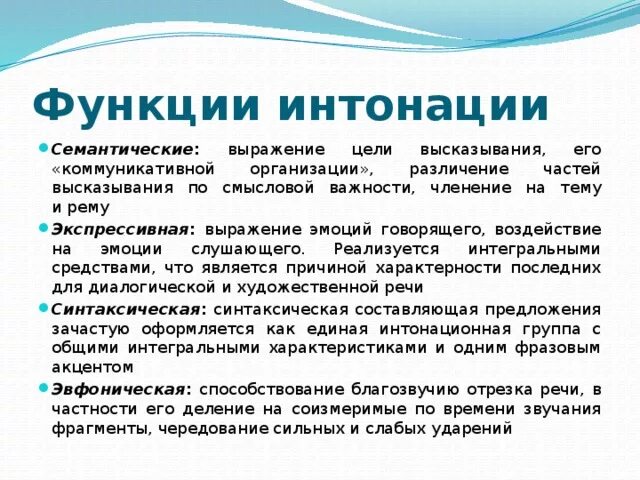 Функции интонации

Семантические: выражение цели высказывания, его «коммуникативной организации», различение частей высказывания по смысловой важности, членение на тему и рему

Экспрессивная: выражение эмоций говорящего, воздействие на эмоции слушающего. Реализуется интегральными средствами, что является причиной характерности последних для диалогической и художественной речи

Синтаксическая: синтаксическая составляющая предложения зачастую оформляется как единая интонационная группа с общими интегральными характеристиками и одним фразовым акцентом

Эвфоническая: способствование благозвучию отрезка речи, в частности его деление на соизмеримые по времени звучания фрагменты, чередование сильных и слабых ударений